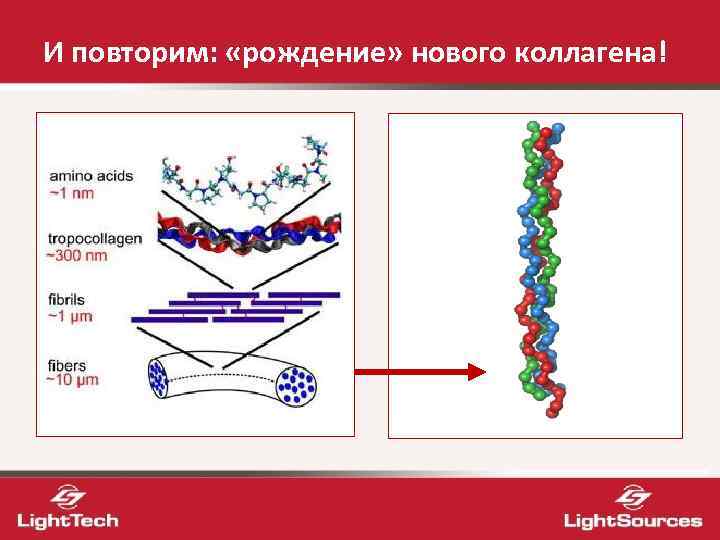 И повторим: «рождение» нового коллагена!

amino acids
~1 nm

tropocollagen
~300 nm

fibrils
~1 μm

fibers
~10 μm

LightTech

LightSources